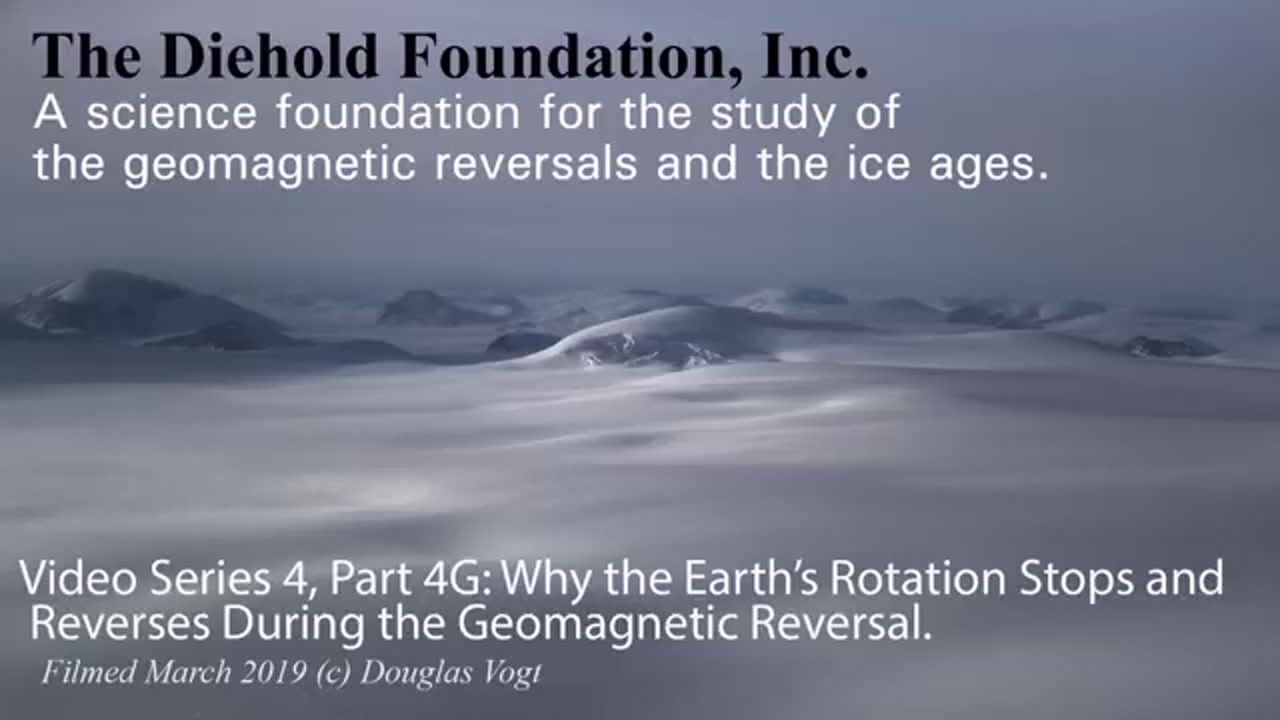 The Diehold Foundation, Inc.
A science foundation for the study of the geomagnetic reversals and the ice ages.

Video Series 4, Part 4G: Why the Earth's Rotation Stops and Reverses During the Geomagnetic Reversal.

Filmed March 2019 (c) Douglas Vogt